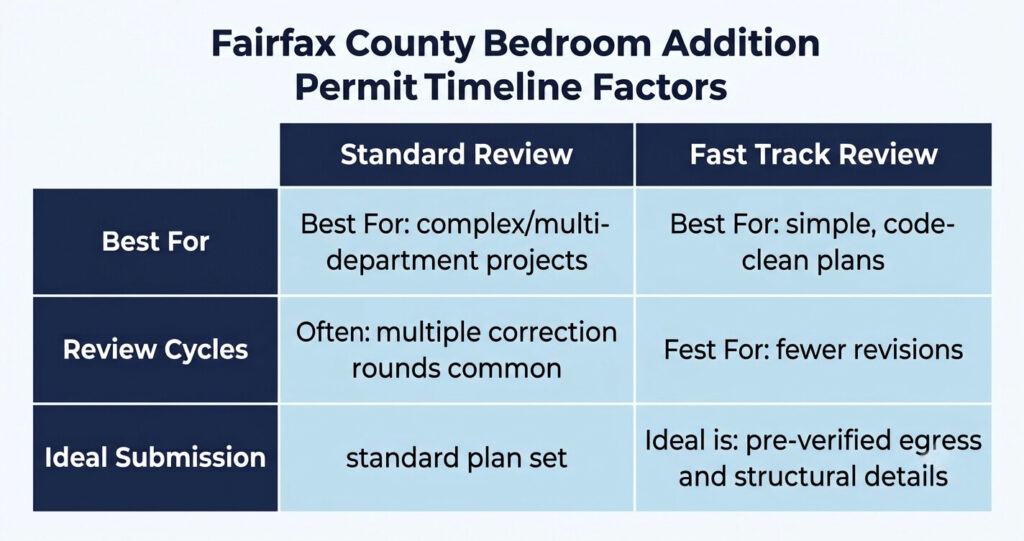 Fairfax County Bedroom Addition Permit Timeline Factors

| | Standard Review | Fast Track Review |
|---|---|---|
| Best For | Best For: complex/multi-department projects | Best For: simple, code-clean plans |
| Review Cycles | Often: multiple correction rounds common | Fest For: fewer revisions |
| Ideal Submission | standard plan set | Ideal is: pre-verified egress and structural details |